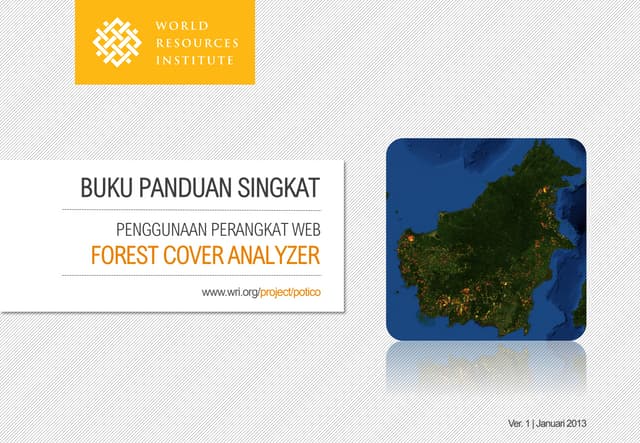 WORLD RESOURCES INSTITUTE

BUKU PANDUAN SINGKAT

PENGGUNAAN PERANGKAT WEB
FOREST COVER ANALYZER

www.wri.org/project/potico

Ver. 1 | Januari 2013